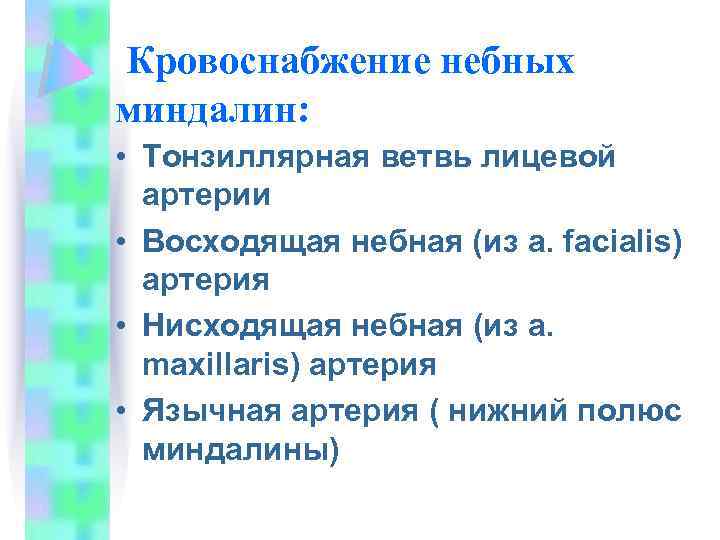 Кровоснабжение небных миндалин:

• Тонзиллярная ветвь лицевой артерии
• Восходящая небная (из a. facialis) артерия
• Нисходящая небная (из a. maxillaris) артерия
• Язычная артерия ( нижний полюс миндалины)